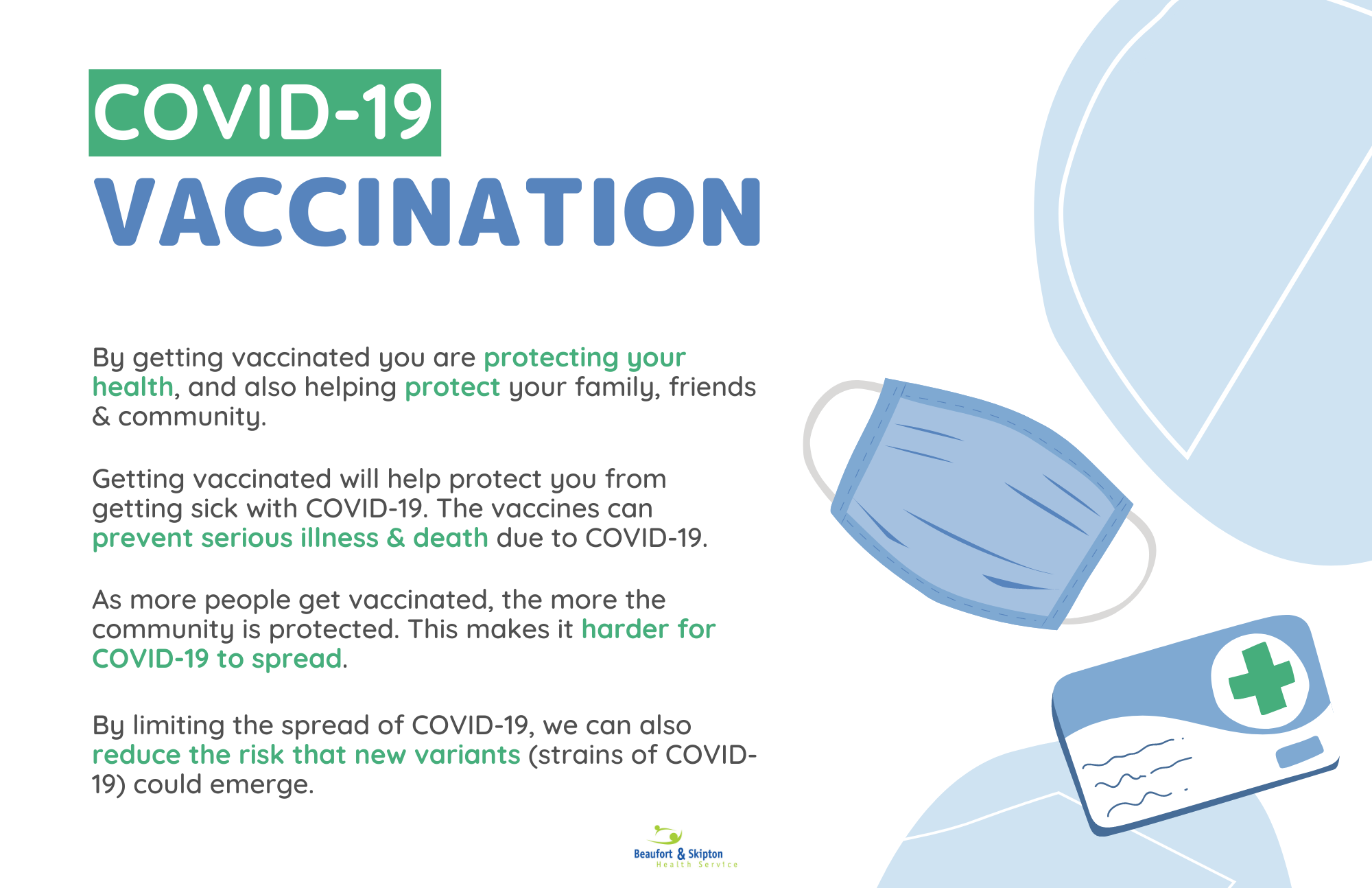 COVID-19
VACCINATION

By getting vaccinated you are protecting your health, and also helping protect your family, friends & community.

Getting vaccinated will help protect you from getting sick with COVID-19. The vaccines can prevent serious illness & death due to COVID-19.

As more people get vaccinated, the more the community is protected. This makes it harder for COVID-19 to spread.

By limiting the spread of COVID-19, we can also reduce the risk that new variants (strains of COVID-19) could emerge.

Beaufort & Skipton
Health Service